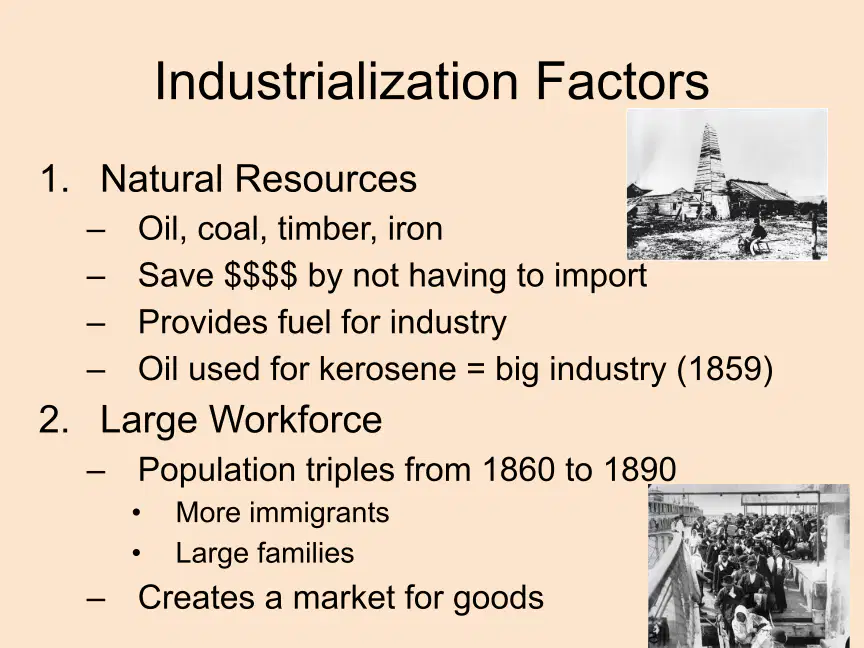 Industrialization Factors

1. Natural Resources
– Oil, coal, timber, iron
– Save \$\$\$\$ by not having to import
– Provides fuel for industry
– Oil used for kerosene = big industry (1859)

2. Large Workforce
– Population triples from 1860 to 1890
• More immigrants
• Large families
– Creates a market for goods